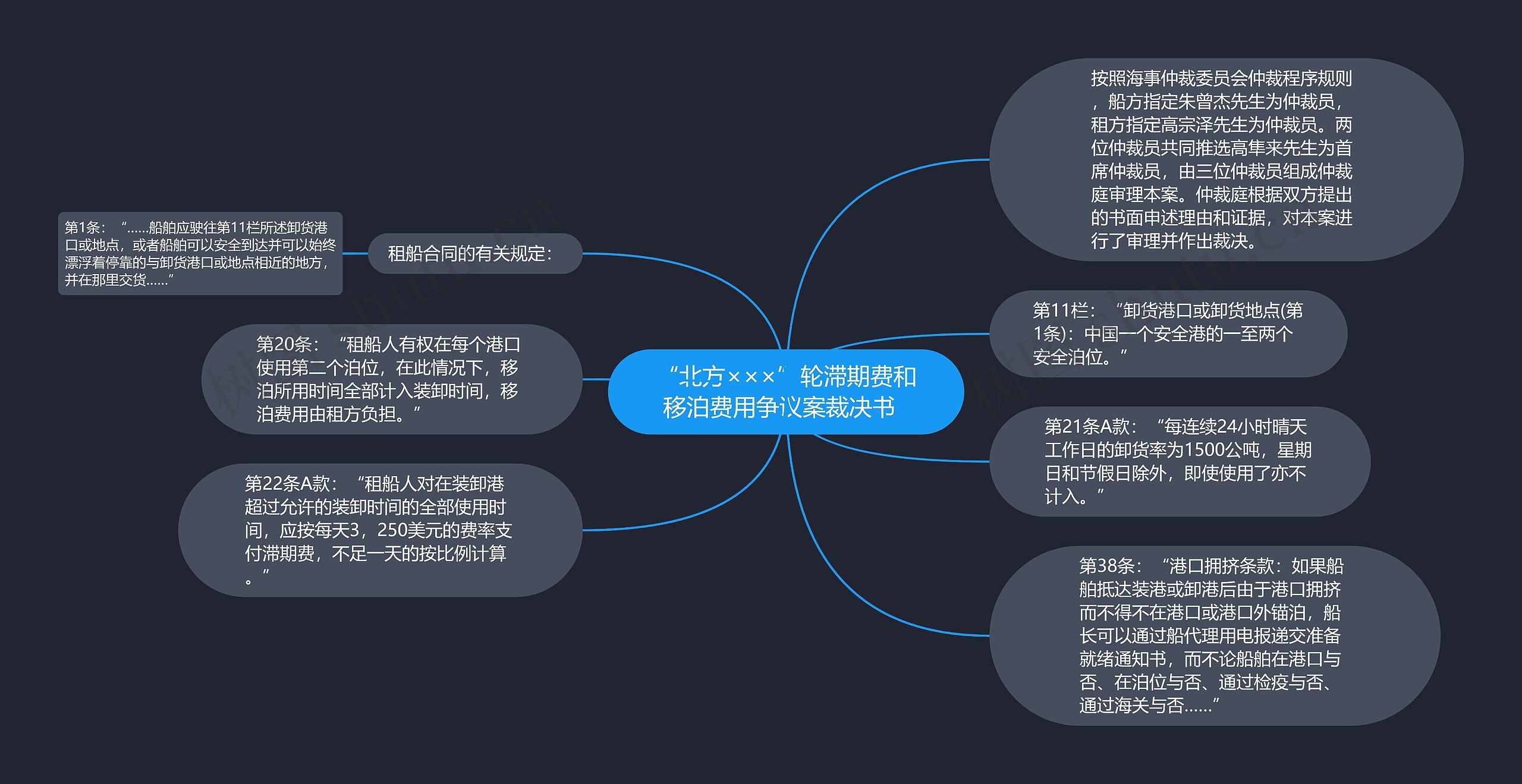 “北方×××”轮滞期费和移泊费用争议案裁决书

按照海事仲裁委员会仲裁程序规则，船方指定朱曾杰先生为仲裁员，租方指定高宗泽先生为仲裁员。两位仲裁员共同推选高隼来先生为首席仲裁员，由三位仲裁员组成仲裁庭审理本案。仲裁庭根据双方提出的书面申述理由和证据，对本案进行了审理并作出裁决。

第11栏：“卸货港口或卸货地点(第1条)：中国一个安全港的一至两个安全泊位。”

第21条A款：“每连续24小时晴天工作日的卸货率为1500公吨，星期日和节假日除外，即使使用了亦不计入。”

第38条：“港口拥挤条款：如果船舶抵达装港或卸港后由于港口拥挤而不得不在港口或港口外锚泊，船长可以通过船代理用电报递交准备就绪通知书，而不论船舶在港口与否、在泊位与否、通过检疫与否、通过海关与否……”

租船合同的有关规定：

第1条：“……船舶应驶往第11栏所述卸货港口或地点，或者船舶可以安全到达并可以始终漂浮着停靠的与卸货港口或地点相近的地方，并在那里交货……”

第20条：“租船人有权在每个港口使用第二个泊位，在此情况下，移泊所用时间全部计入装卸时间，移泊费用由租方负担。”

第22条A款：“租船人对在装卸港超过允许的装卸时间的全部使用时间，应按每天3，250美元的费率支付滞期费，不足一天的按比例计算。”